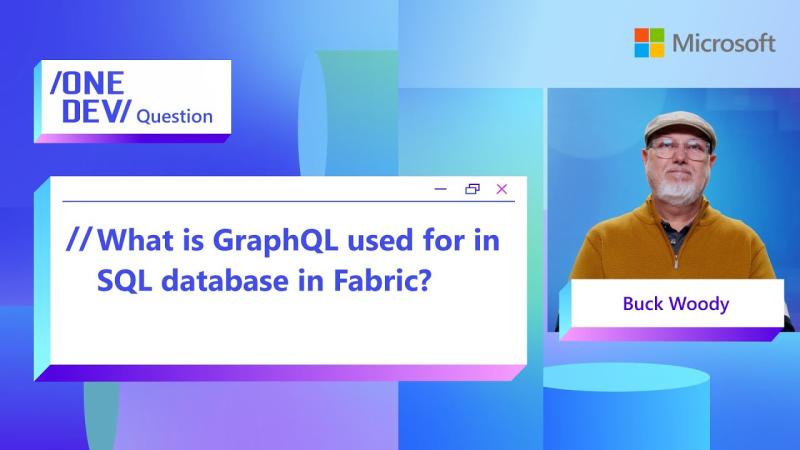 Microsoft

/ONE DEV/ Question

// What is GraphQL used for in SQL database in Fabric?

Buck Woody